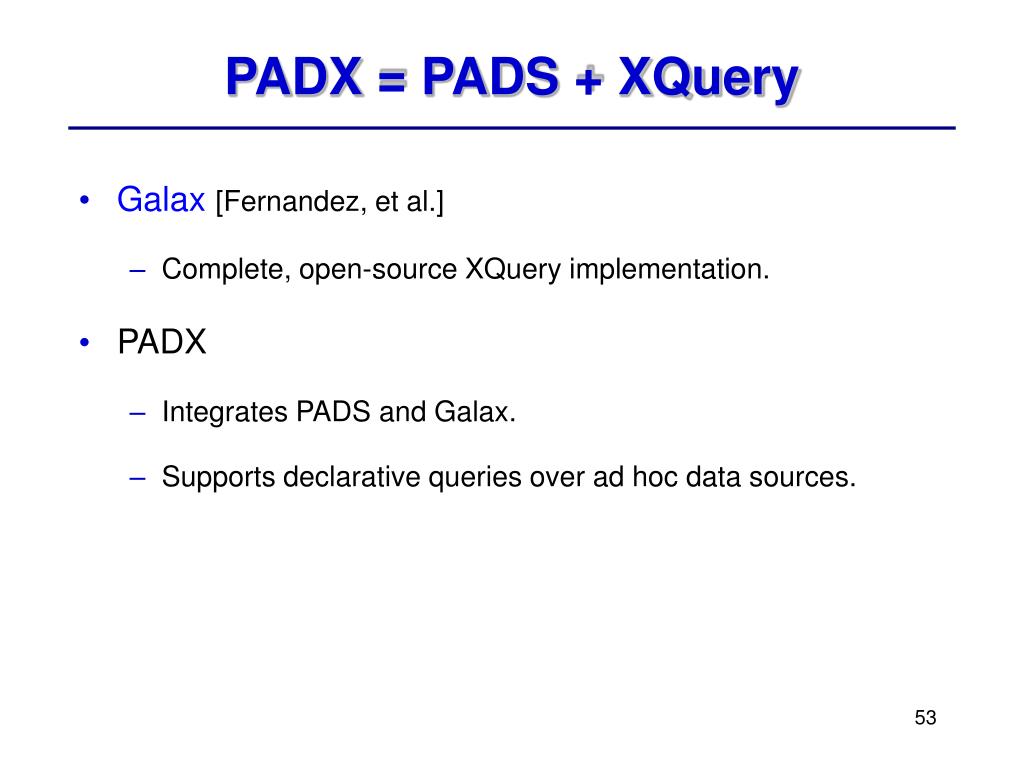 PADX = PADS + XQuery

• Galax [Fernandez, et al.]

– Complete, open-source XQuery implementation.

• PADX

– Integrates PADS and Galax.

– Supports declarative queries over ad hoc data sources.

53